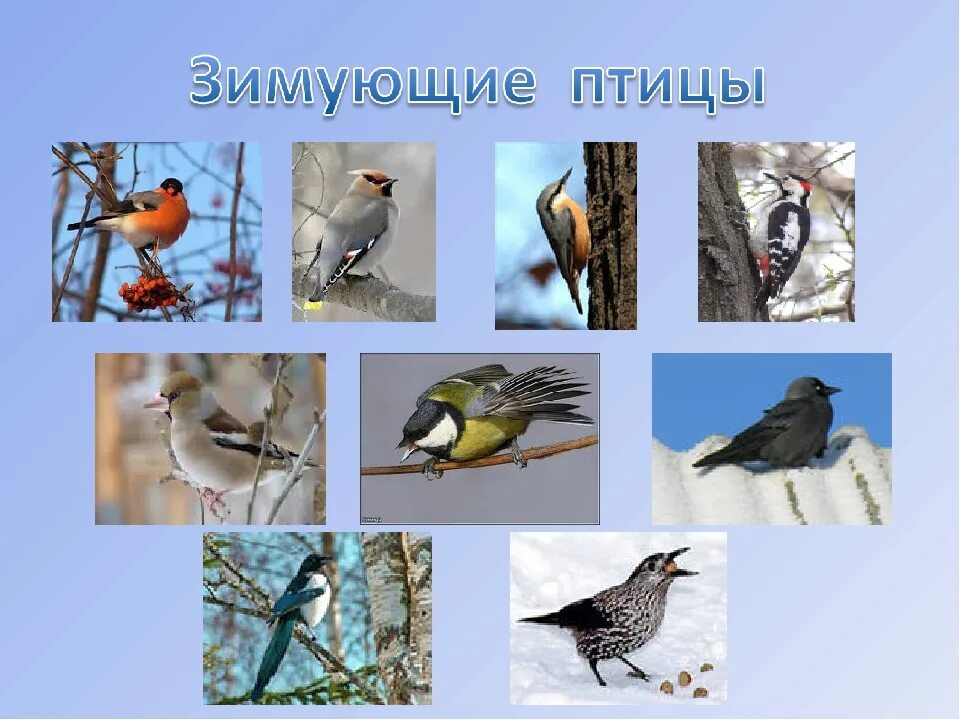 Зимующие птицы